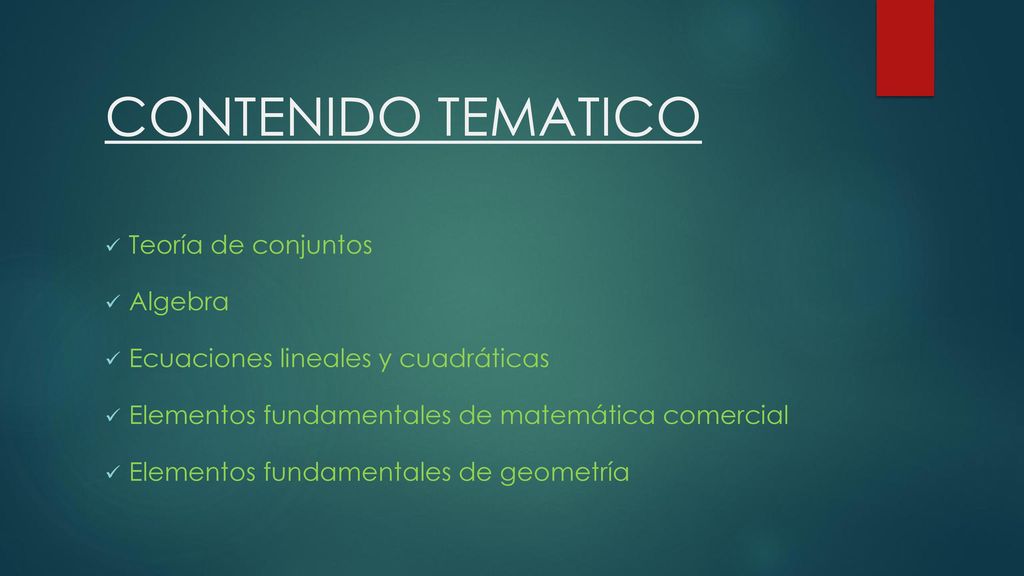 CONTENIDO TEMATICO

✓ Teoría de conjuntos

✓ Algebra

✓ Ecuaciones lineales y cuadráticas

✓ Elementos fundamentales de matemática comercial

✓ Elementos fundamentales de geometría